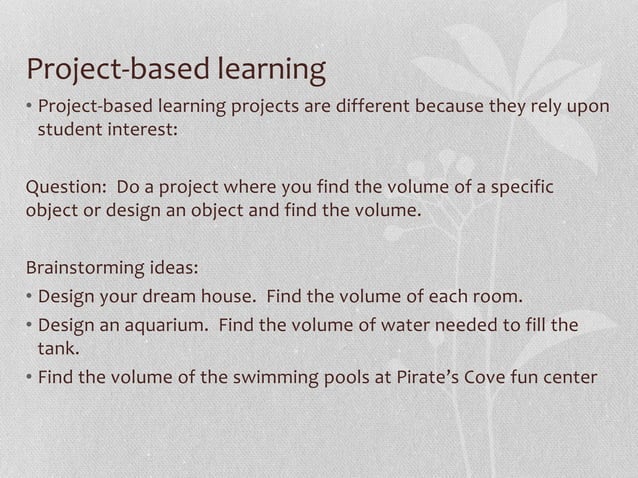 Project-based learning

• Project-based learning projects are different because they rely upon student interest:

Question: Do a project where you find the volume of a specific object or design an object and find the volume.

Brainstorming ideas:

• Design your dream house. Find the volume of each room.
• Design an aquarium. Find the volume of water needed to fill the tank.
• Find the volume of the swimming pools at Pirate's Cove fun center